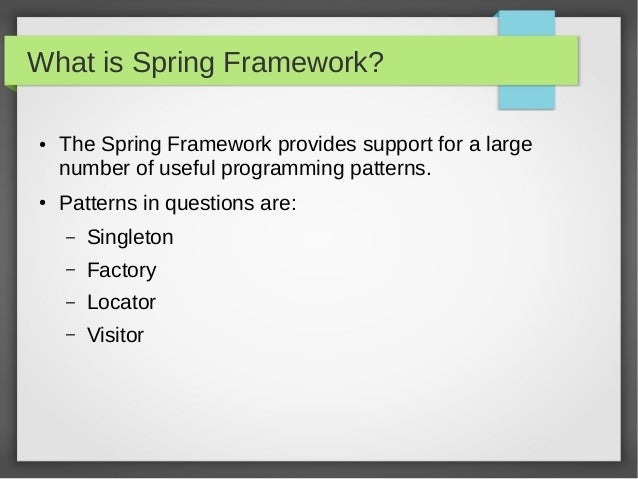 What is Spring Framework?

• The Spring Framework provides support for a large number of useful programming patterns.

• Patterns in questions are:

– Singleton

– Factory

– Locator

– Visitor